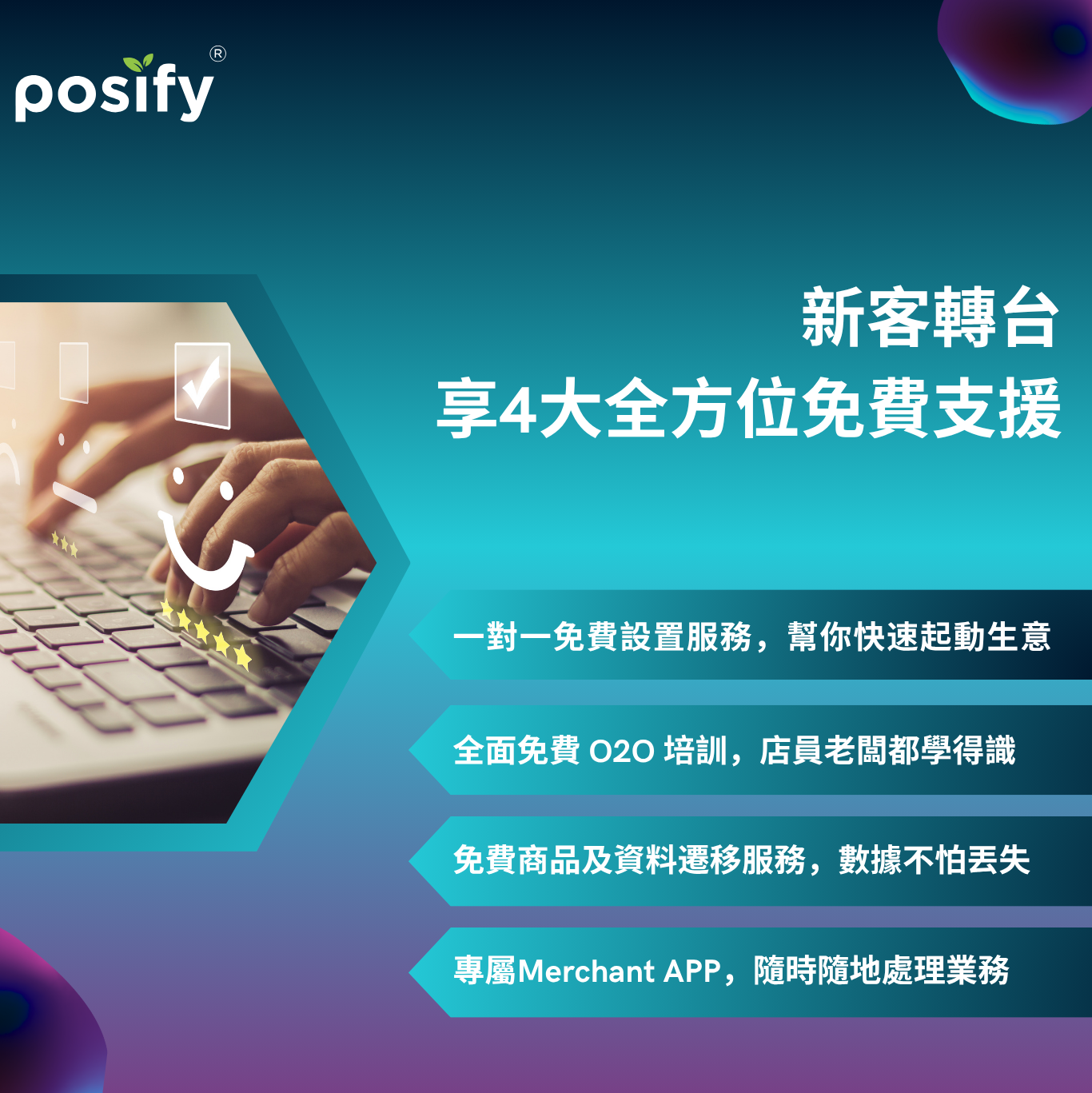 posify®

新客轉台
享4大全方位免費支援

一對一免費設置服務，幫你快速起動生意

全面免費 O2O 培訓，店員老闆都學得識

免費商品及資料遷移服務，數據不怕丟失

專屬Merchant APP，隨時隨地處理業務